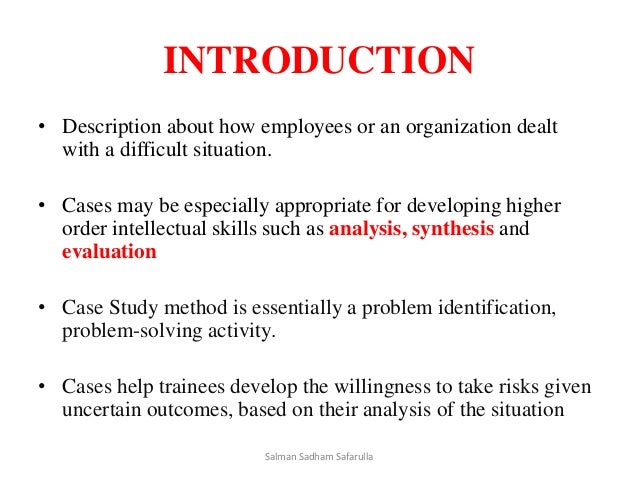 INTRODUCTION

• Description about how employees or an organization dealt with a difficult situation.

• Cases may be especially appropriate for developing higher order intellectual skills such as analysis, synthesis and evaluation

• Case Study method is essentially a problem identification, problem-solving activity.

• Cases help trainees develop the willingness to take risks given uncertain outcomes, based on their analysis of the situation

Salman Sadham Safarulla